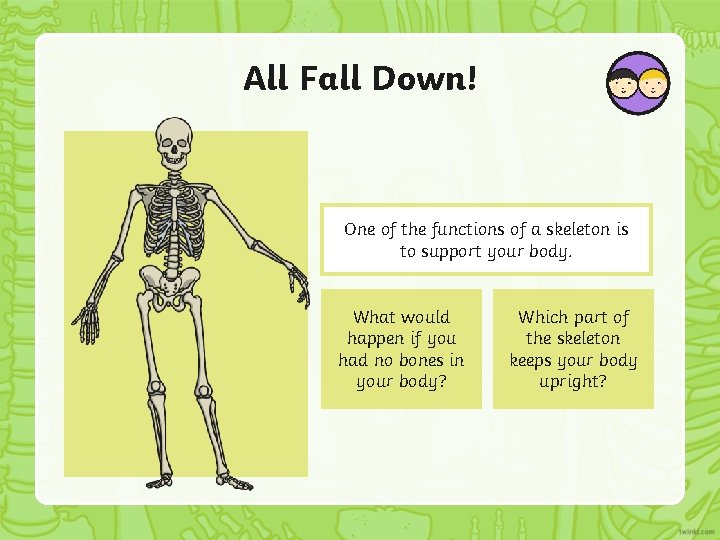 All Fall Down!

One of the functions of a skeleton is to support your body.

What would happen if you had no bones in your body?

Which part of the skeleton keeps your body upright?

twinkl.com